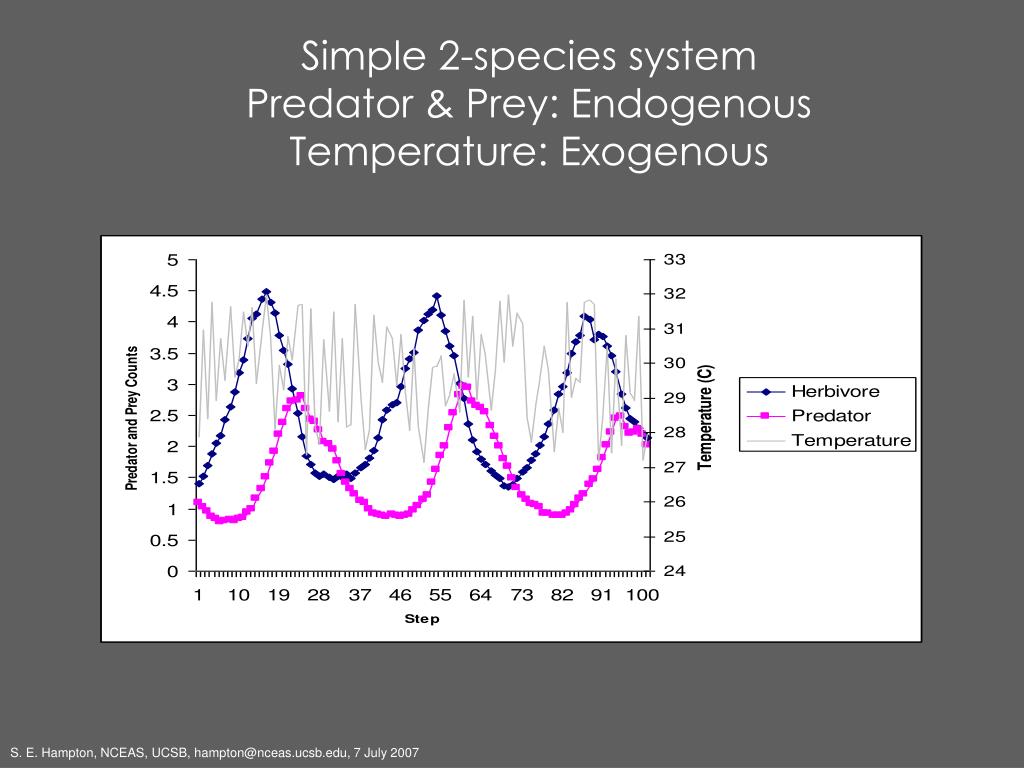 Simple 2-species system
Predator & Prey: Endogenous
Temperature: Exogenous

Predator and Prey Counts

5
4.5
4
3.5
3
2.5
2
1.5
1
0.5
0

1 10 19 28 37 46 55 64 73 82 91 100

Step

33
32
31
30
29
28
27
26
25
24

Temperature (C)

Herbivore
Predator
Temperature

S. E. Hampton, NCEAS, UCSB, hampton@nceas.ucsb.edu, 7 July 2007